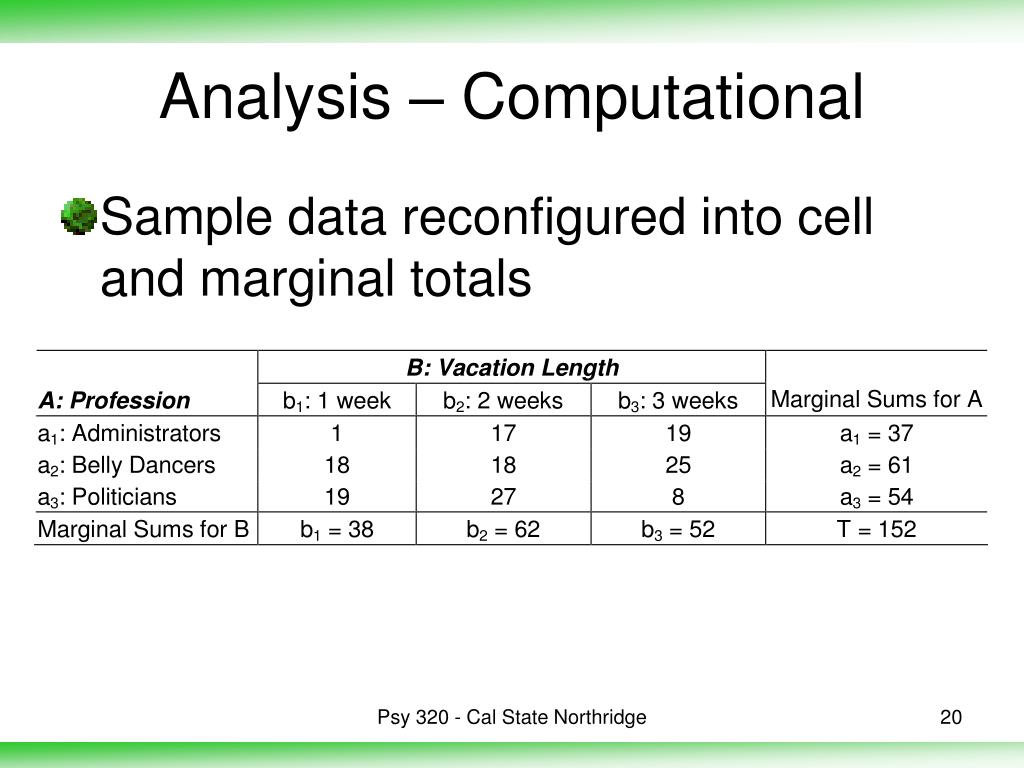 Analysis – Computational

Sample data reconfigured into cell and marginal totals

| | B: Vacation Length | | | |
|---|---|---|---|---|
| A: Profession | $b_1$: 1 week | $b_2$: 2 weeks | $b_3$: 3 weeks | Marginal Sums for A |
| $a_1$: Administrators | 1 | 17 | 19 | $a_1 = 37$ |
| $a_2$: Belly Dancers | 18 | 18 | 25 | $a_2 = 61$ |
| $a_3$: Politicians | 19 | 27 | 8 | $a_3 = 54$ |
| Marginal Sums for B | $b_1 = 38$ | $b_2 = 62$ | $b_3 = 52$ | T = 152 |

Psy 320 - Cal State Northridge

20